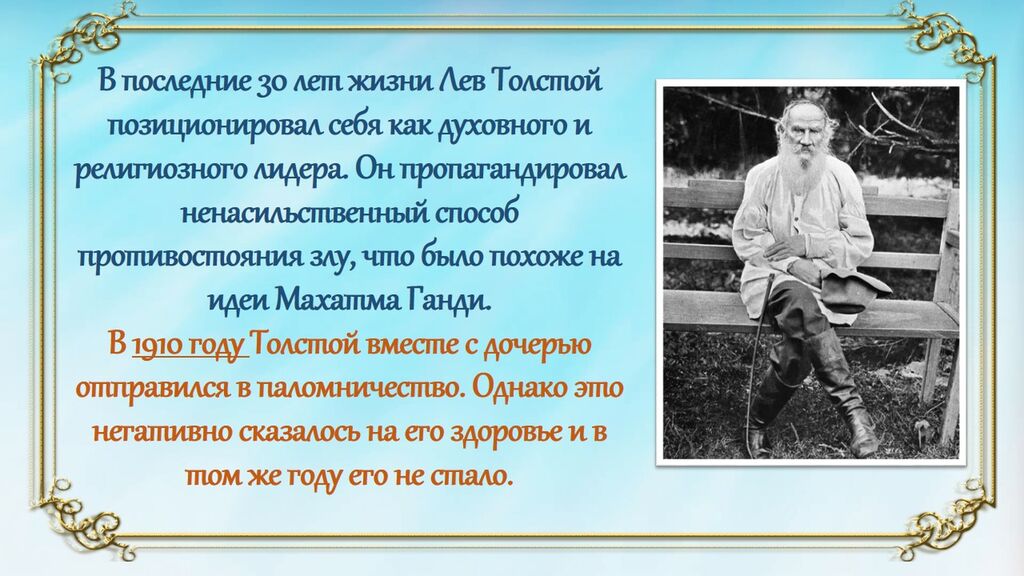 В последние 30 лет жизни Лев Толстой позиционировал себя как духовного и религиозного лидера. Он пропагандировал ненасильственный способ противостояния злу, что было похоже на идеи Махатма Ганди.

В 1910 году Толстой вместе с дочерью отправился в паломничество. Однако это негативно сказалось на его здоровье и в том же году его не стало.